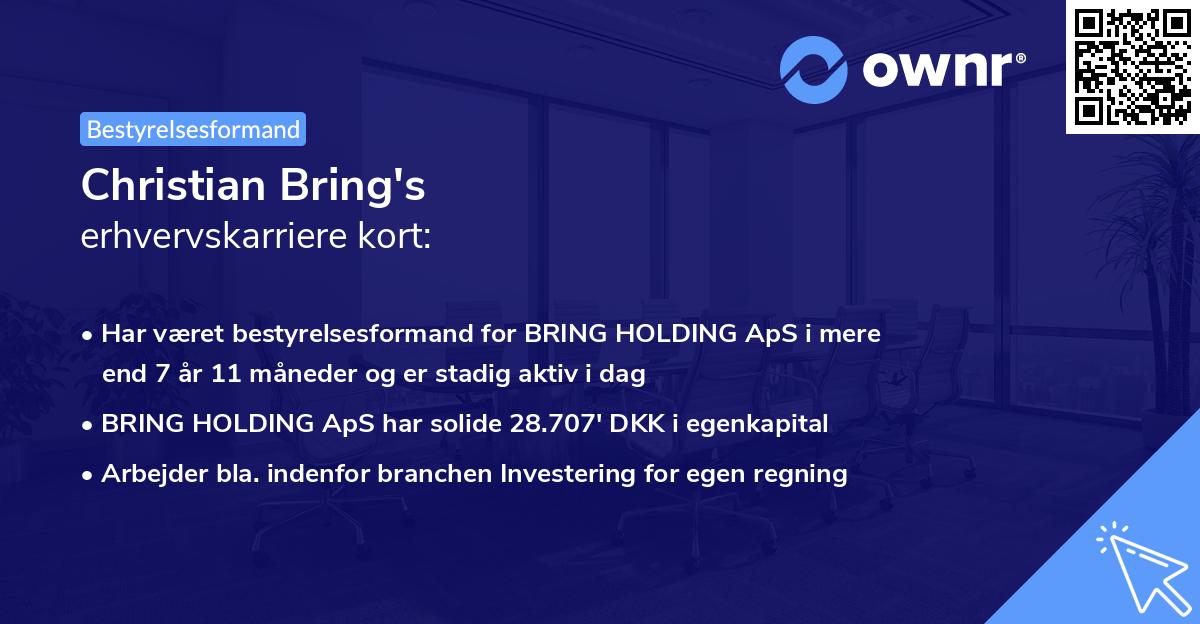 ownr®

Bestyrelsesformand

Christian Bring's
erhvervskarriere kort:

• Har været bestyrelsesformand for BRING HOLDING ApS i mere end 7 år 11 måneder og er stadig aktiv i dag
• BRING HOLDING ApS har solide 28.707' DKK i egenkapital
• Arbejder bla. indenfor branchen Investering for egen regning